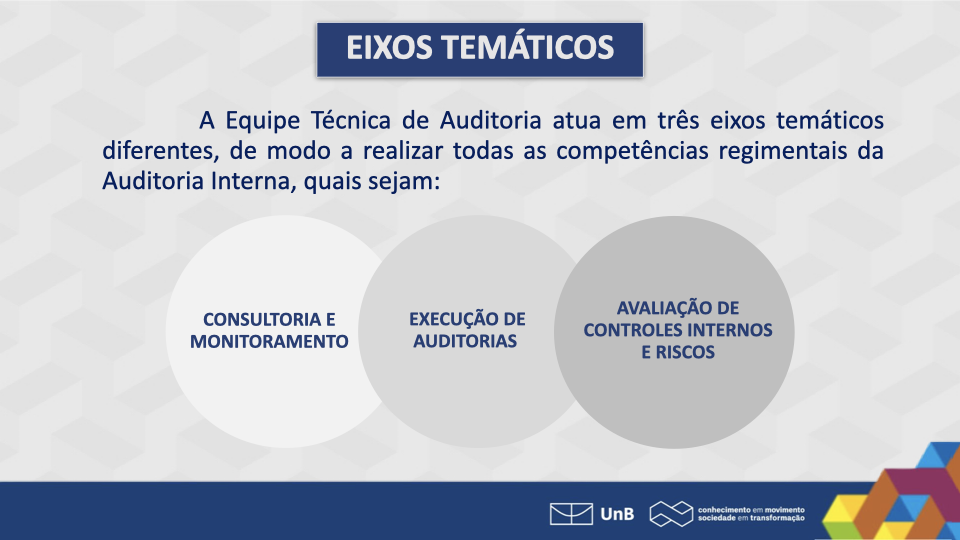 EIXOS TEMÁTICOS

A Equipe Técnica de Auditoria atua em três eixos temáticos diferentes, de modo a realizar todas as competências regimentais da Auditoria Interna, quais sejam:

CONSULTORIA E MONITORAMENTO

EXECUÇÃO DE AUDITORIAS

AVALIAÇÃO DE CONTROLES INTERNOS E RISCOS

UnB

conhecimento em movimento
sociedade em transformação